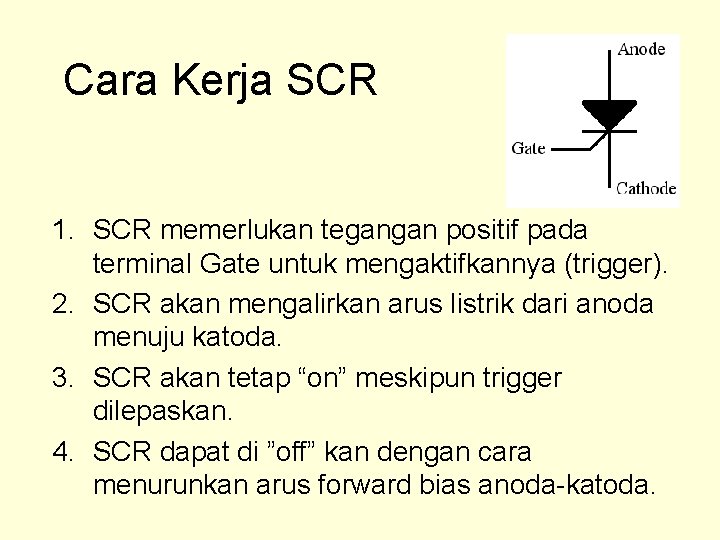 Cara Kerja SCR

Anode
Gate
Cathode

1. SCR memerlukan tegangan positif pada terminal Gate untuk mengaktifkannya (trigger).
2. SCR akan mengalirkan arus listrik dari anoda menuju katoda.
3. SCR akan tetap “on” meskipun trigger dilepaskan.
4. SCR dapat di ”off” kan dengan cara menurunkan arus forward bias anoda-katoda.